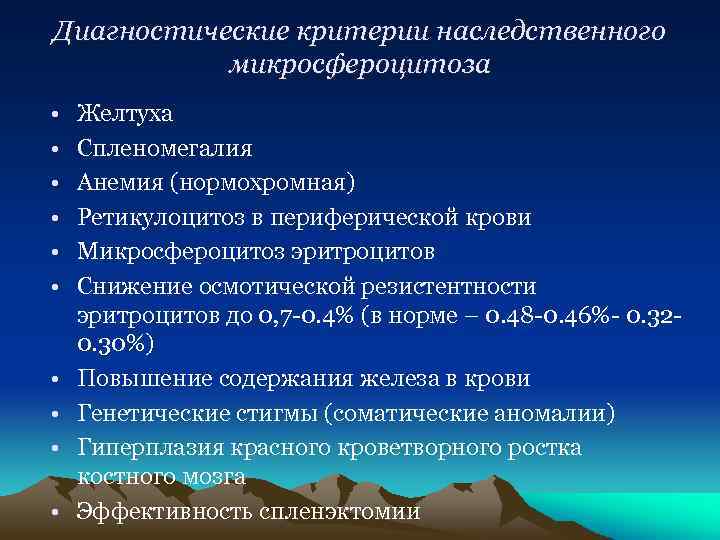 Диагностические критерии наследственного микросфероцитоза

• Желтуха
• Спленомегалия
• Анемия (нормохромная)
• Ретикулоцитоз в периферической крови
• Микросфероцитоз эритроцитов
• Снижение осмотической резистентности эритроцитов до 0,7-0.4% (в норме – 0.48-0.46%- 0.32-0.30%)
• Повышение содержания железа в крови
• Генетические стигмы (соматические аномалии)
• Гиперплазия красного кроветворного ростка костного мозга
• Эффективность спленэктомии